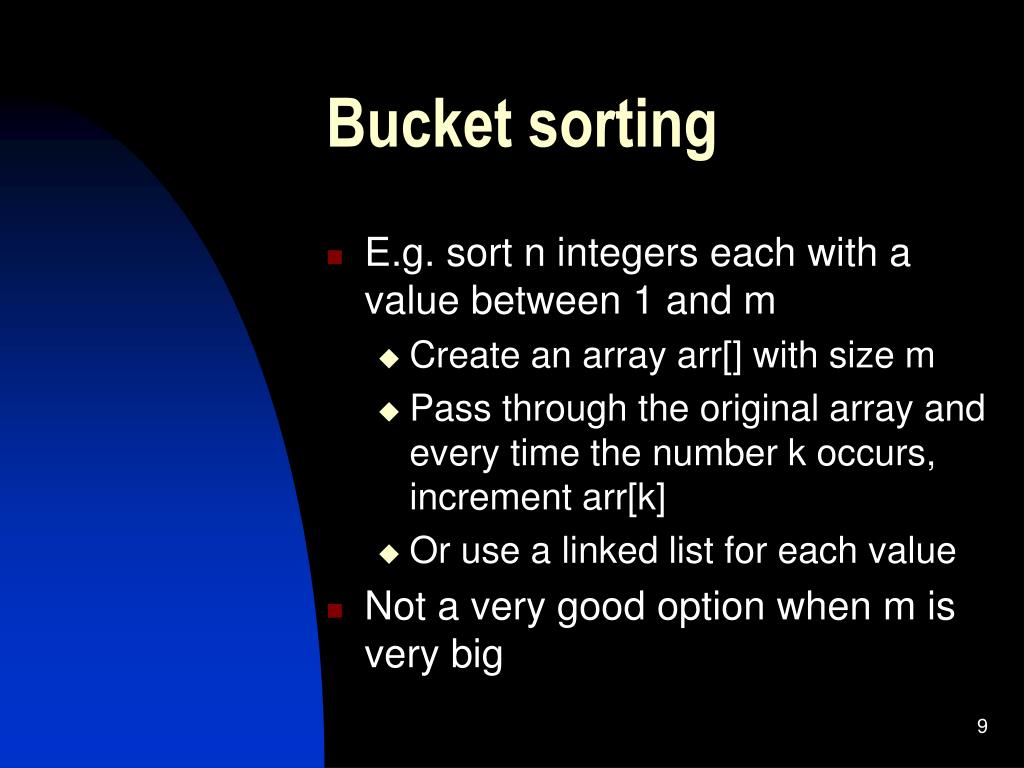 Bucket sorting

- E.g. sort n integers each with a value between 1 and m
  - Create an array arr[] with size m
  - Pass through the original array and every time the number k occurs, increment arr[k]
  - Or use a linked list for each value
- Not a very good option when m is very big

9